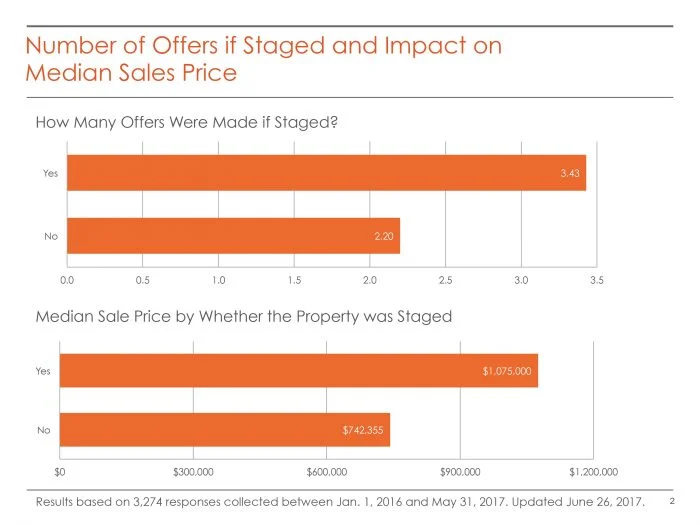 Number of Offers if Staged and Impact on Median Sales Price

How Many Offers Were Made if Staged?

Yes
3.43
No
2.20

0.0 0.5 1.0 1.5 2.0 2.5 3.0 3.5

Median Sale Price by Whether the Property was Staged

Yes
$1,075,000
No
$742,355

$0 $300,000 $600,000 $900,000 $1,200,000

Results based on 3,274 responses collected between Jan. 1, 2016 and May 31, 2017. Updated June 26, 2017.

2